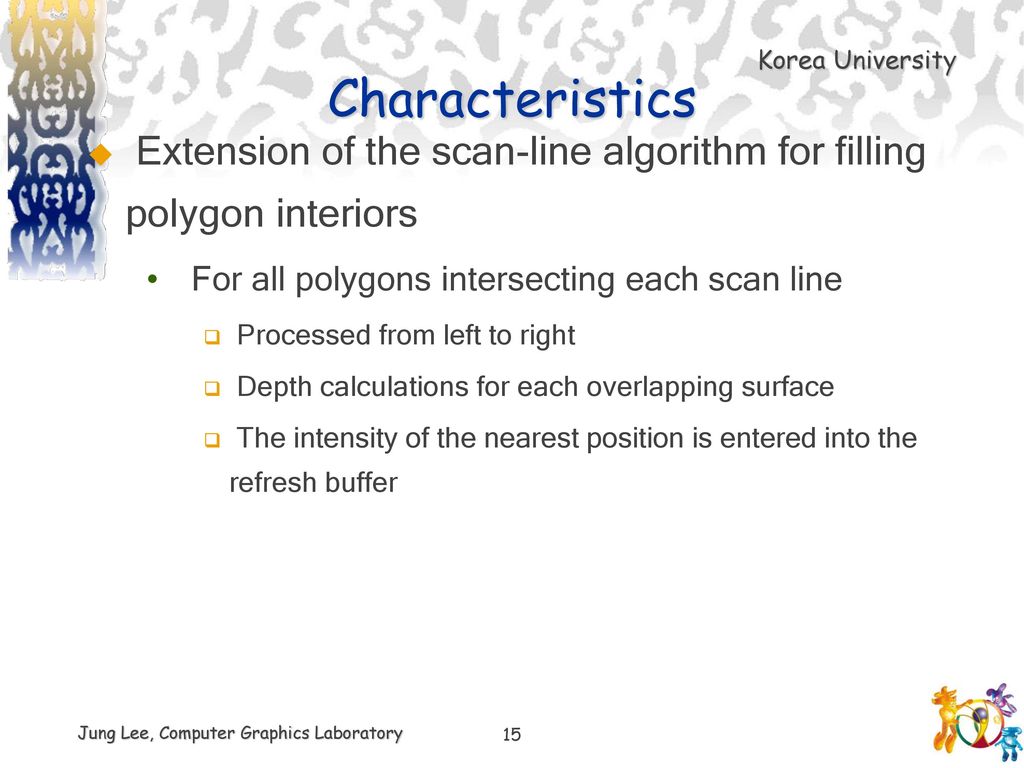 Korea University

Characteristics

Extension of the scan-line algorithm for filling polygon interiors

• For all polygons intersecting each scan line

Processed from left to right

Depth calculations for each overlapping surface

The intensity of the nearest position is entered into the refresh buffer

Jung Lee, Computer Graphics Laboratory

15